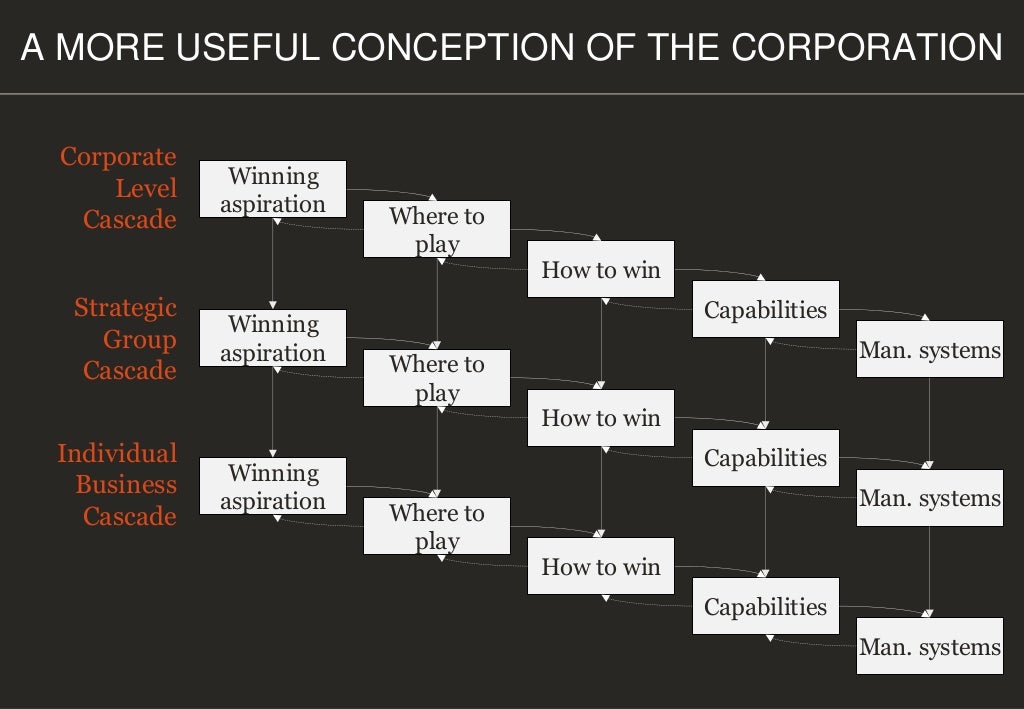 A MORE USEFUL CONCEPTION OF THE CORPORATION

Corporate Level Cascade

Winning aspiration

Where to play

How to win

Capabilities

Man. systems

Strategic Group Cascade

Winning aspiration

Where to play

How to win

Capabilities

Man. systems

Individual Business Cascade

Winning aspiration

Where to play

How to win

Capabilities

Man. systems